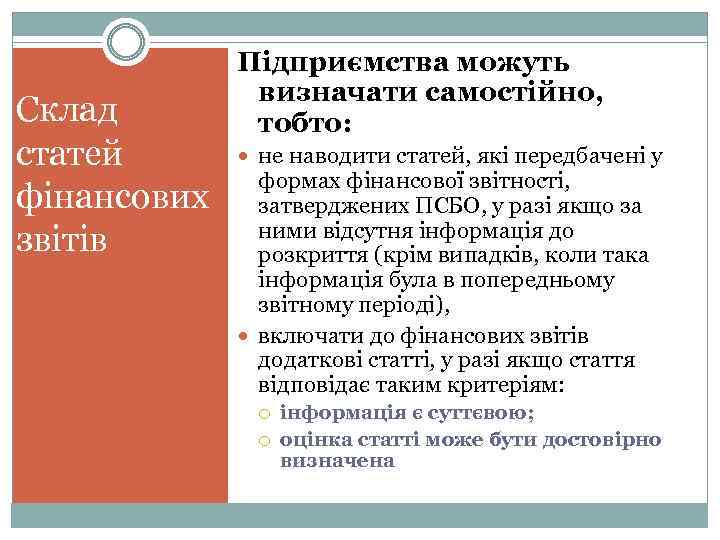 Склад статей фінансових звітів

Підприємства можуть визначати самостійно, тобто:

не наводити статей, які передбачені у формах фінансової звітності, затверджених ПСБО, у разі якщо за ними відсутня інформація до розкриття (крім випадків, коли така інформація була в попередньому звітному періоді),

включати до фінансових звітів додаткові статті, у разі якщо стаття відповідає таким критеріям:

інформація є суттєвою;

оцінка статті може бути достовірно визначена